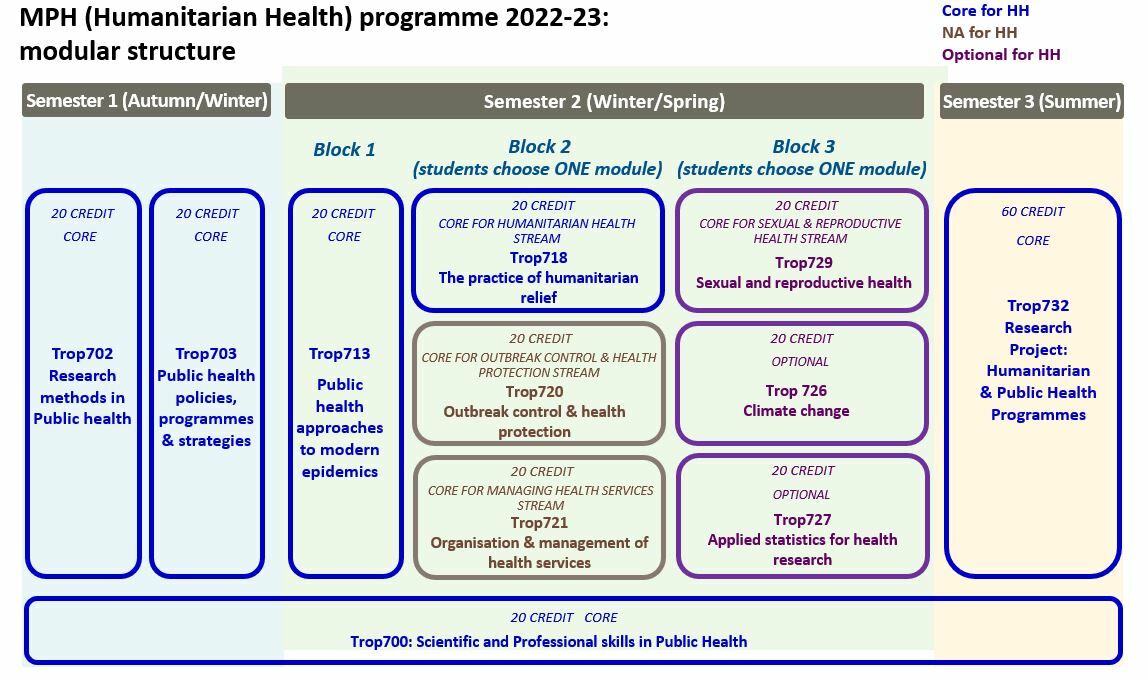 MPH (Humanitarian Health) programme 2022-23: modular structure

Core for HH
NA for HH
Optional for HH

Semester 1 (Autumn/Winter)

20 CREDIT
CORE
Trop702
Research methods in Public health

20 CREDIT
CORE
Trop703
Public health policies, programmes & strategies

Semester 2 (Winter/Spring)

Block 1

20 CREDIT
CORE
Trop713
Public health approaches to modern epidemics

Block 2
(students choose ONE module)

20 CREDIT
CORE FOR HUMANITARIAN HEALTH STREAM
Trop718
The practice of humanitarian relief

20 CREDIT
CORE FOR OUTBREAK CONTROL & HEALTH PROTECTION STREAM
Trop720
Outbreak control & health protection

20 CREDIT
CORE FOR MANAGING HEALTH SERVICES STREAM
Trop721
Organisation & management of health services

Block 3
(students choose ONE module)

20 CREDIT
CORE FOR SEXUAL & REPRODUCTIVE HEALTH STREAM
Trop729
Sexual and reproductive health

20 CREDIT
OPTIONAL
Trop 726
Climate change

20 CREDIT
OPTIONAL
Trop727
Applied statistics for health research

Semester 3 (Summer)

60 CREDIT
CORE
Trop732
Research Project: Humanitarian & Public Health Programmes

20 CREDIT CORE
Trop700: Scientific and Professional skills in Public Health